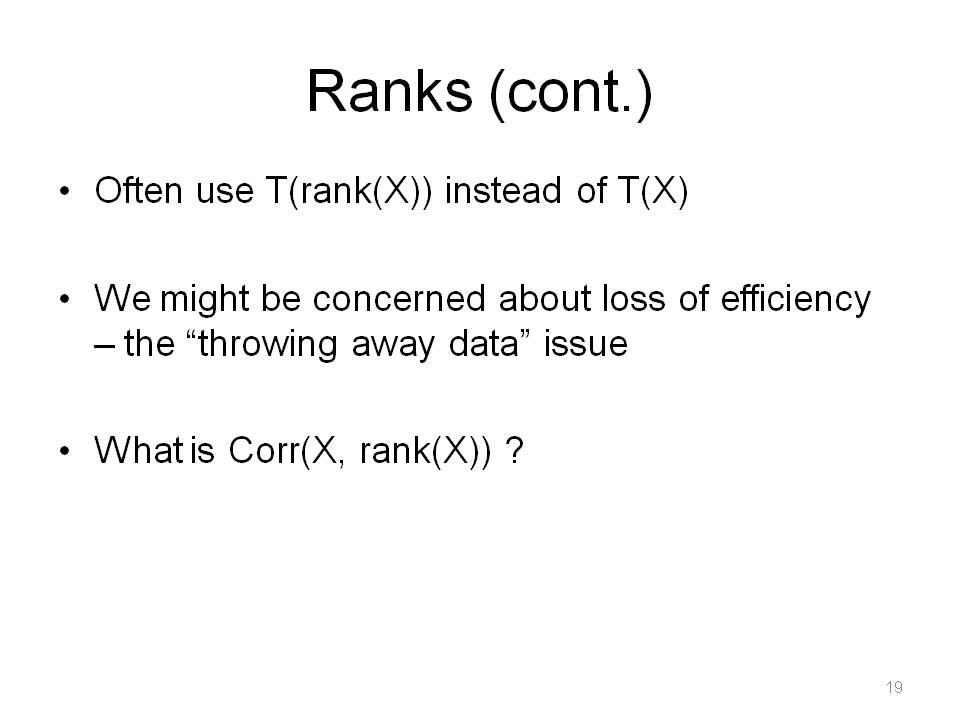 Ranks (cont.)

• Often use T(rank(X)) instead of T(X)

• We might be concerned about loss of efficiency – the “throwing away data” issue

• What is Corr(X, rank(X)) ?

19